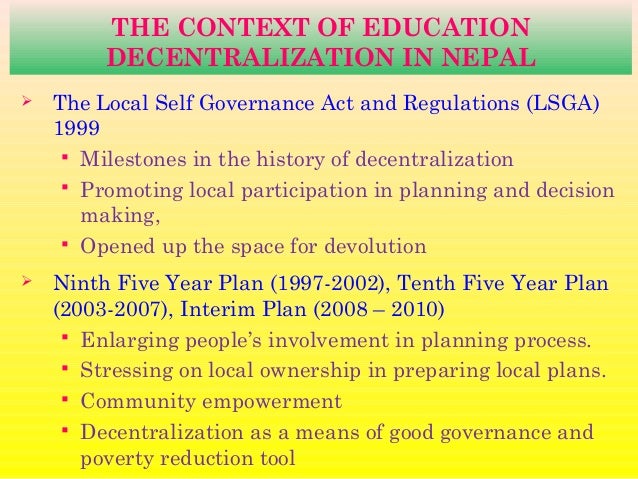 THE CONTEXT OF EDUCATION DECENTRALIZATION IN NEPAL

➢ The Local Self Governance Act and Regulations (LSGA) 1999

▪ Milestones in the history of decentralization

▪ Promoting local participation in planning and decision making,

▪ Opened up the space for devolution

➢ Ninth Five Year Plan (1997-2002), Tenth Five Year Plan (2003-2007), Interim Plan (2008 – 2010)

▪ Enlarging people's involvement in planning process.

▪ Stressing on local ownership in preparing local plans.

▪ Community empowerment

▪ Decentralization as a means of good governance and poverty reduction tool